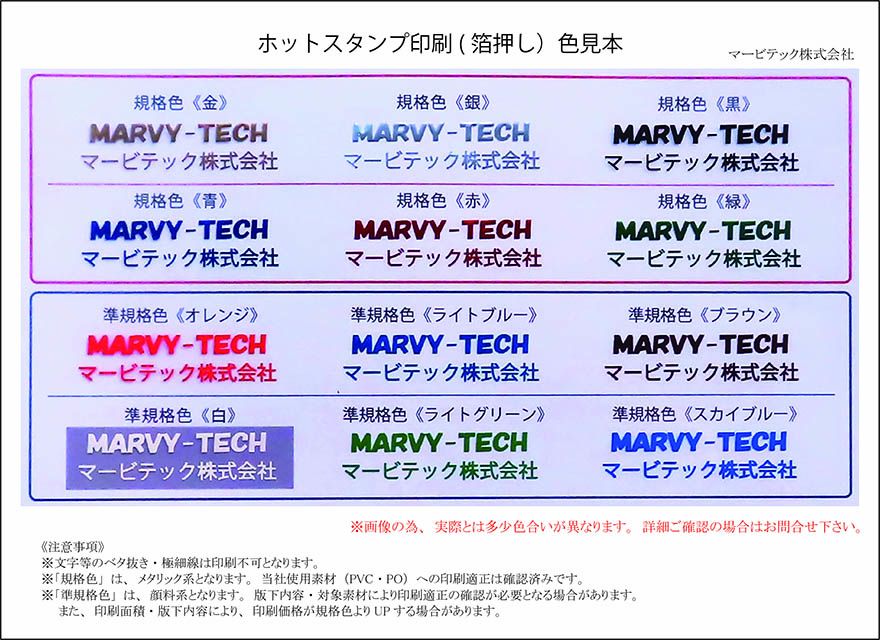 ホットスタンプ印刷（箔押し）色見本

マービテック株式会社

規格色《金》
MARVY-TECH
マービテック株式会社

規格色《銀》
MARVY-TECH
マービテック株式会社

規格色《黒》
MARVY-TECH
マービテック株式会社

規格色《青》
MARVY-TECH
マービテック株式会社

規格色《赤》
MARVY-TECH
マービテック株式会社

規格色《緑》
MARVY-TECH
マービテック株式会社

準規格色《オレンジ》
MARVY-TECH
マービテック株式会社

準規格色《ライトブルー》
MARVY-TECH
マービテック株式会社

準規格色《ブラウン》
MARVY-TECH
マービテック株式会社

準規格色《白》
MARVY-TECH
マービテック株式会社

準規格色《ライトグリーン》
MARVY-TECH
マービテック株式会社

準規格色《スカイブルー》
MARVY-TECH
マービテック株式会社

※画像の為、実際とは多少色合いが異なります。詳細ご確認の場合はお問合せ下さい。

《注意事項》
※文字等のベタ抜き・極細線は印刷不可となります。
※「規格色」は、メタリック系となります。当社使用素材（PVC・PO）への印刷適正は確認済みです。
※「準規格色」は、顔料系となります。版下内容・対象素材により印刷適正の確認が必要となる場合があります。
また、印刷面積・版下内容により、印刷価格が規格色よりUPする場合があります。